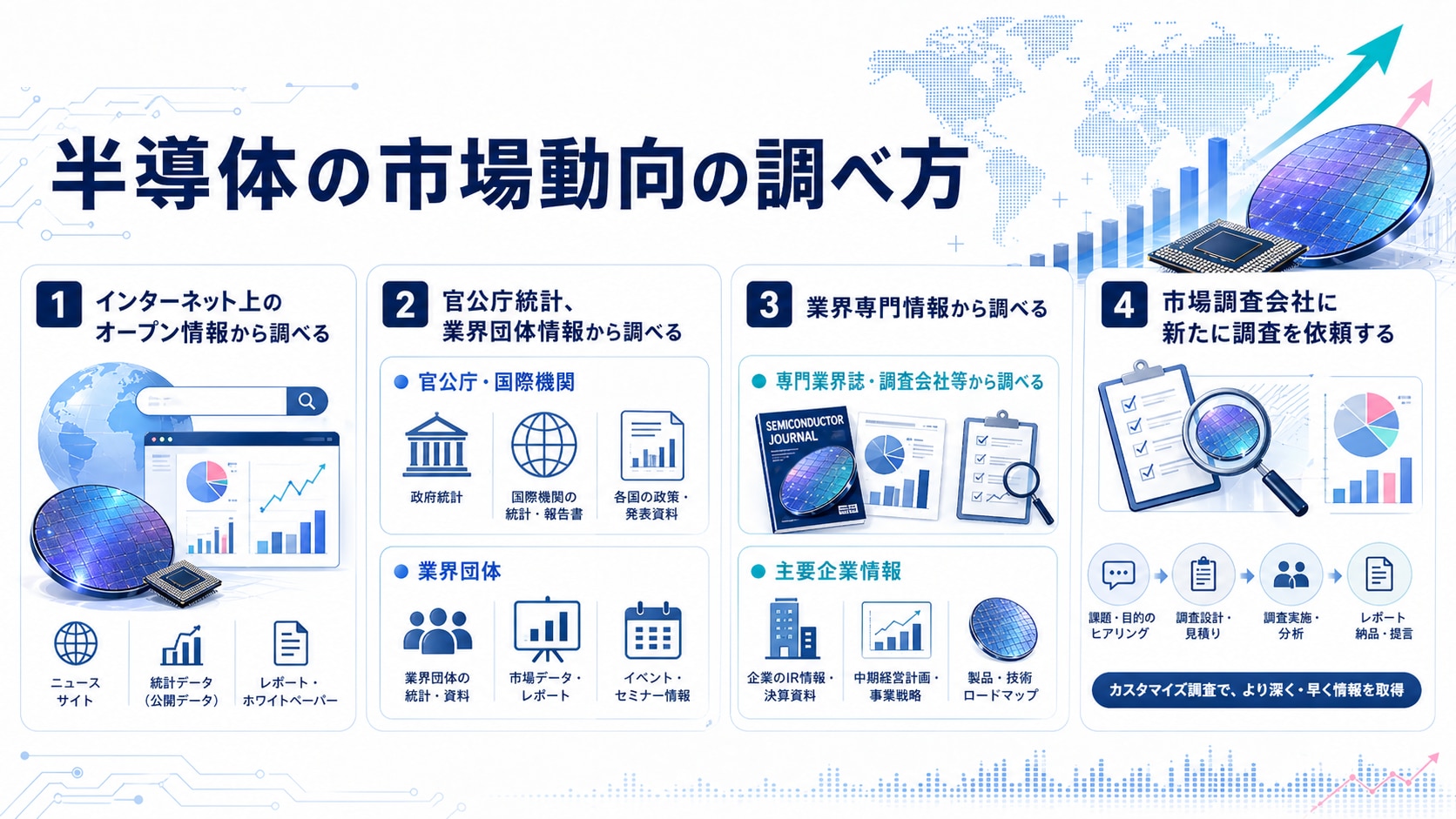 半導体の市場動向の調べ方

1 インターネット上のオープン情報から調べる

ニュースサイト

統計データ（公開データ）

レポート・ホワイトペーパー

2 官公庁統計、業界団体情報から調べる

官公庁・国際機関

政府統計

国際機関の統計・報告書

各国の政策・発表資料

業界団体

業界団体の統計・資料

市場データ・レポート

イベント・セミナー情報

3 業界専門情報から調べる

専門業界誌・調査会社等から調べる

SEMICONDUCTOR JOURNAL

主要企業情報

企業のIR情報・決算資料

中期経営計画・事業戦略

製品・技術ロードマップ

4 市場調査会社に新たに調査を依頼する

課題・目的のヒアリング

調査設計・見積り

調査実施・分析

レポート納品・提言

カスタマイズ調査で、より深く・早く情報を取得